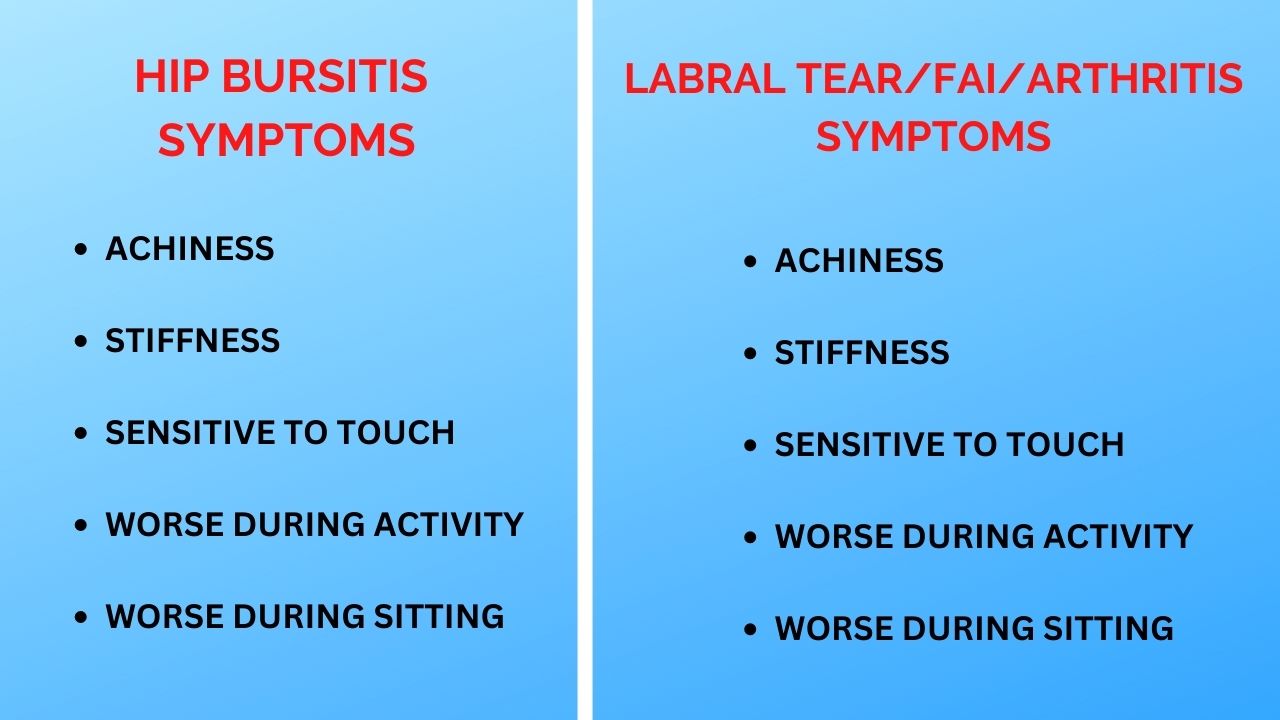 HIP BURSITIS SYMPTOMS

- ACHINESS
- STIFFNESS
- SENSITIVE TO TOUCH
- WORSE DURING ACTIVITY
- WORSE DURING SITTING

LABRAL TEAR/FAI/ARTHRITIS SYMPTOMS

- ACHINESS
- STIFFNESS
- SENSITIVE TO TOUCH
- WORSE DURING ACTIVITY
- WORSE DURING SITTING